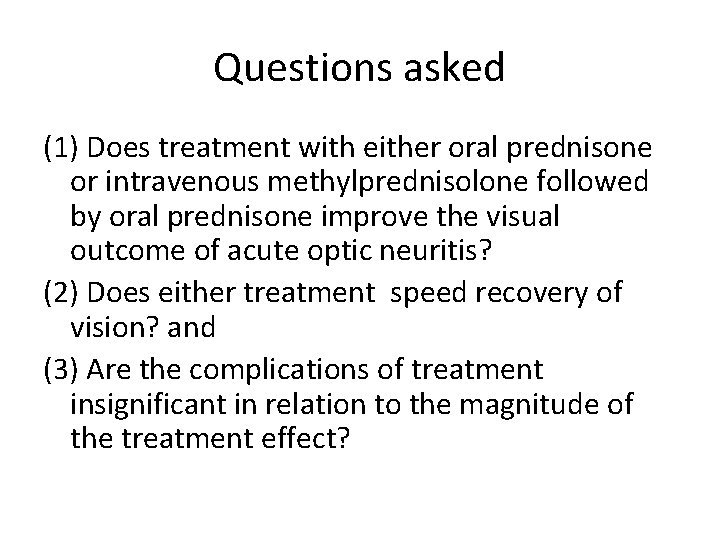 Questions asked

(1) Does treatment with either oral prednisone or intravenous methylprednisolone followed by oral prednisone improve the visual outcome of acute optic neuritis?

(2) Does either treatment speed recovery of vision? and

(3) Are the complications of treatment insignificant in relation to the magnitude of the treatment effect?